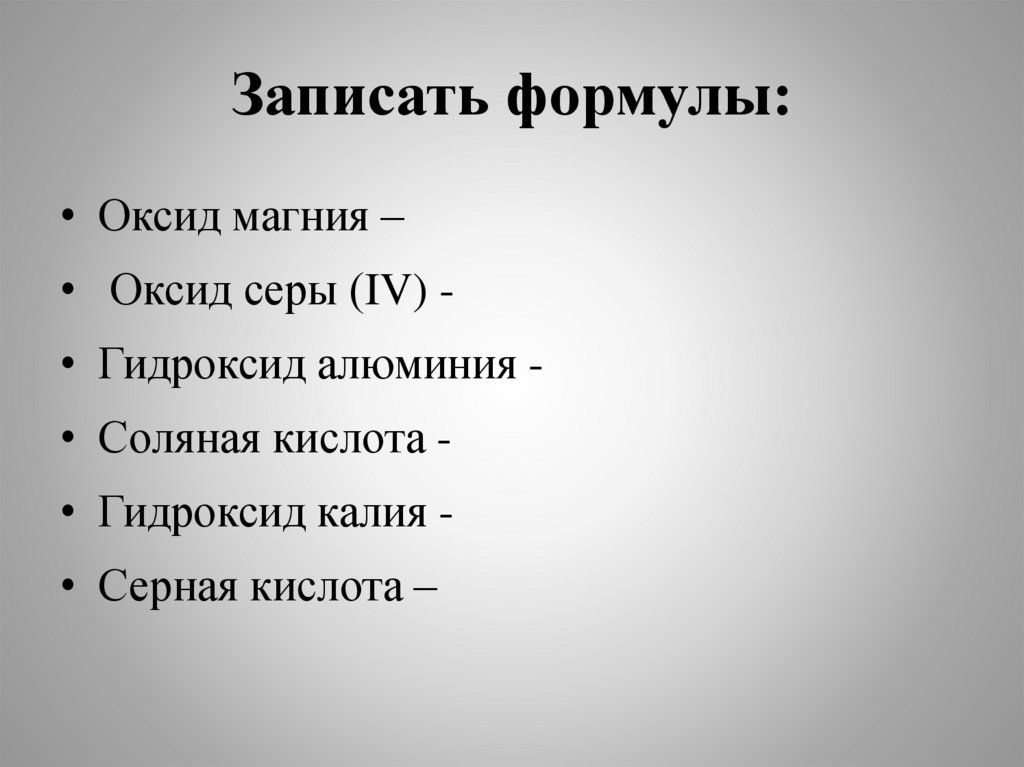 Записать формулы:

• Оксид магния –
• Оксид серы (IV) -
• Гидроксид алюминия -
• Соляная кислота -
• Гидроксид калия -
• Серная кислота –